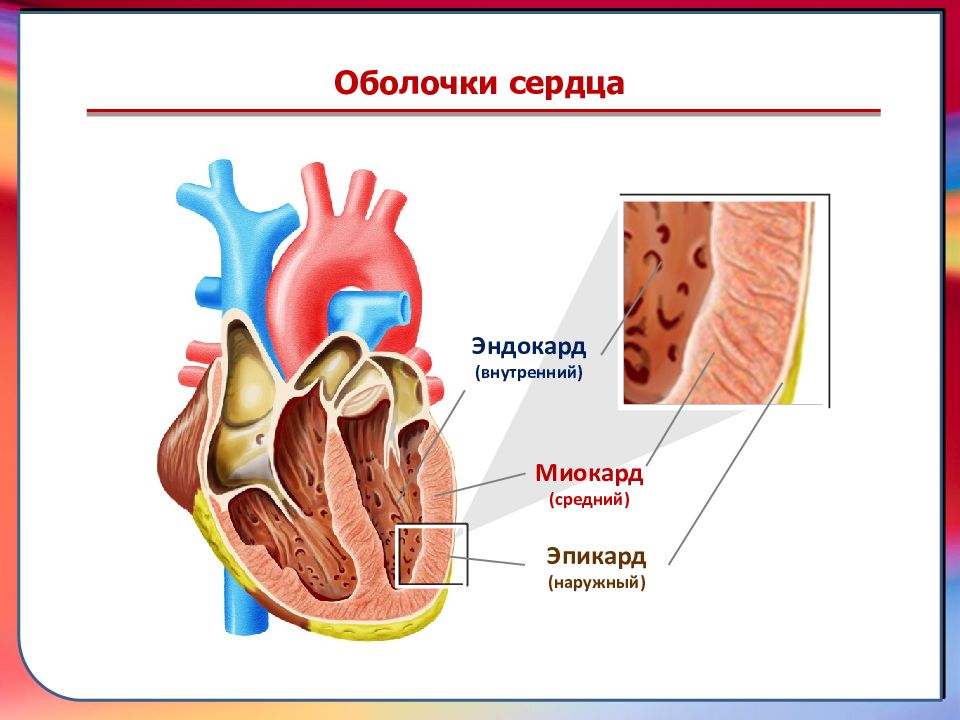 Оболочки сердца

Эндокард
(внутренний)

Миокард
(средний)

Эпикард
(наружный)